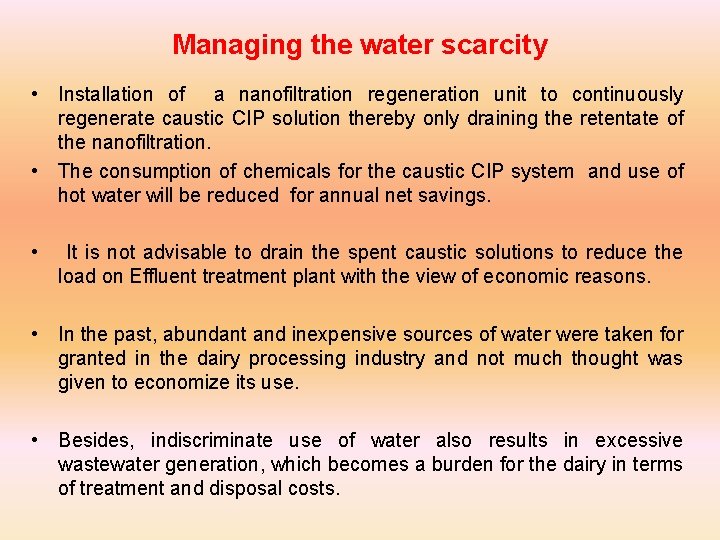 Managing the water scarcity

• Installation of a nanofiltration regeneration unit to continuously regenerate caustic CIP solution thereby only draining the retentate of the nanofiltration.
• The consumption of chemicals for the caustic CIP system and use of hot water will be reduced for annual net savings.

• It is not advisable to drain the spent caustic solutions to reduce the load on Effluent treatment plant with the view of economic reasons.

• In the past, abundant and inexpensive sources of water were taken for granted in the dairy processing industry and not much thought was given to economize its use.

• Besides, indiscriminate use of water also results in excessive wastewater generation, which becomes a burden for the dairy in terms of treatment and disposal costs.